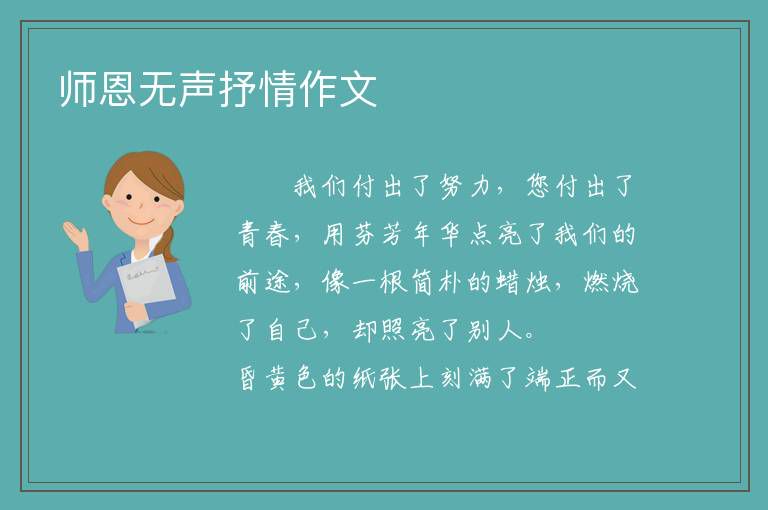 师恩无声抒情作文

我们付出了努力，您付出了青春，用芬芳年华点亮了我们的前途，像一根简朴的蜡烛，燃烧了自己，却照亮了别人。

昏黄色的纸张上刻满了端正而又